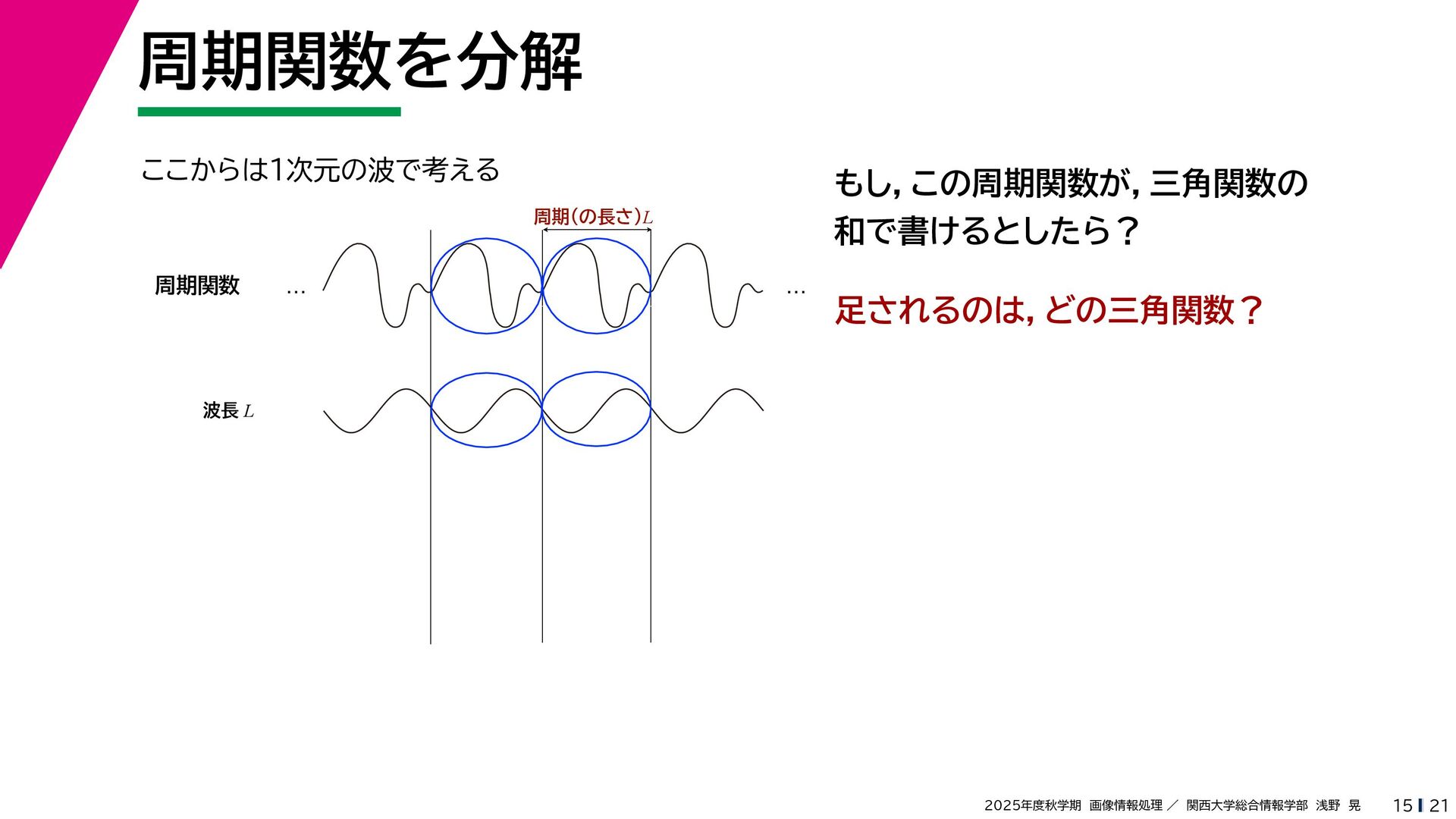 周期関数を分解

ここからは1次元の波で考える

周期(の長さ)$L$

周期関数 … …

波長 $L$

もし, この周期関数が, 三角関数の和で書けるとしたら？

足されるのは, どの三角関数？

2025年度秋学期 画像情報処理 ／ 関西大学総合情報学部 浅野 晃 15 21